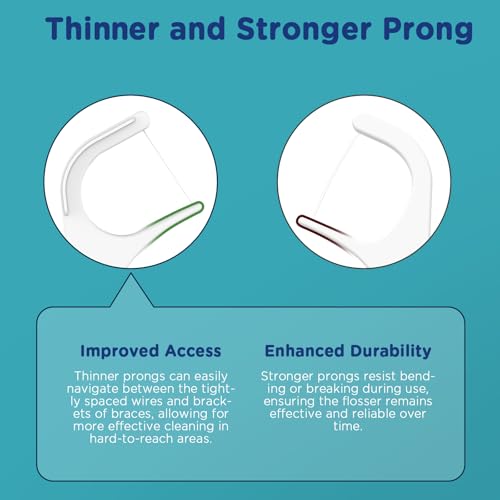 Thinner and Stronger Prong

Improved Access

Thinner prongs can easily navigate between the tightly spaced wires and brackets of braces, allowing for more effective cleaning in hard-to-reach areas.

Enhanced Durability

Stronger prongs resist bending or breaking during use, ensuring the flosser remains effective and reliable over time.